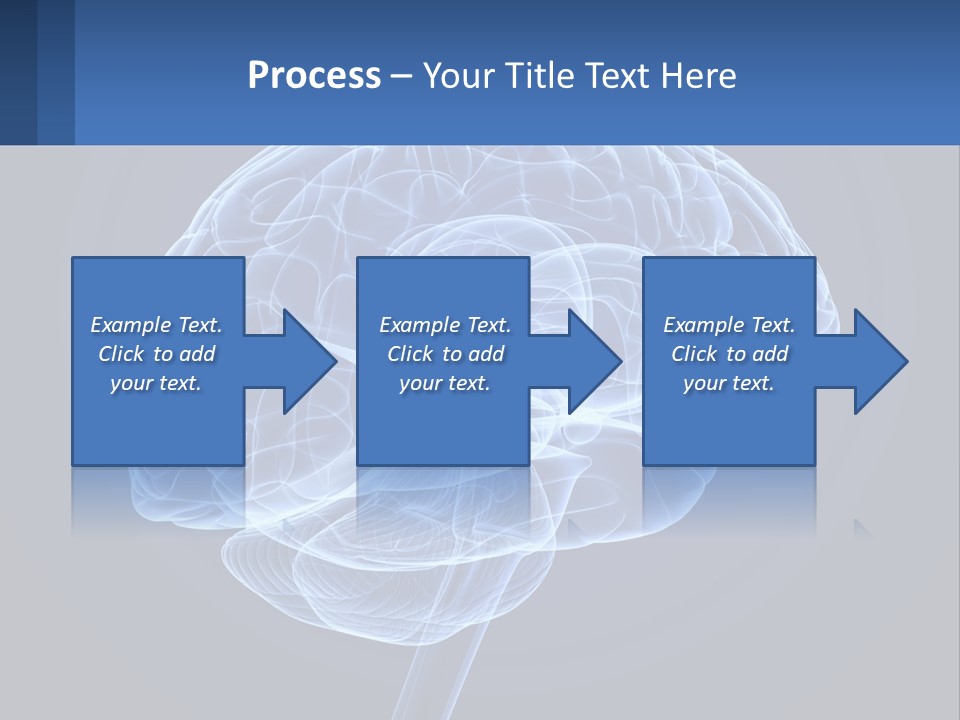 Process – Your Title Text Here

Example Text. Click to add your text.

Example Text. Click to add your text.

Example Text. Click to add your text.